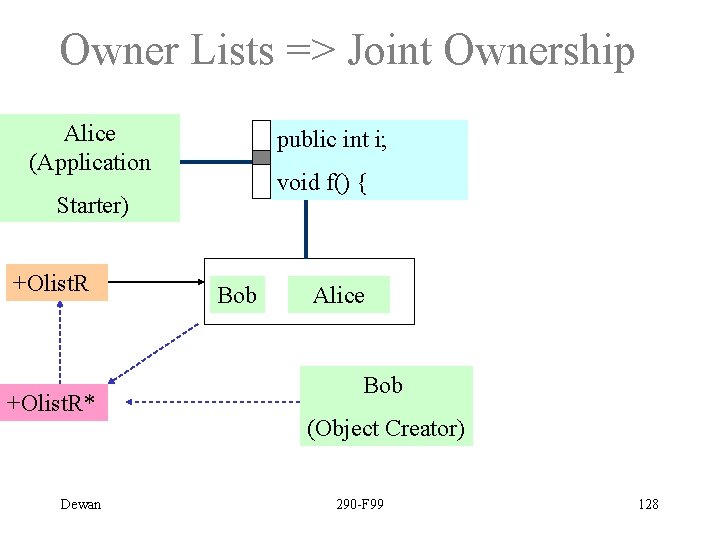 Owner Lists => Joint Ownership

Alice (Application Starter)

public int i;
void f() {

+OlistR

Bob

Alice

+OlistR*

Bob (Object Creator)

Dewan

290-F99

128